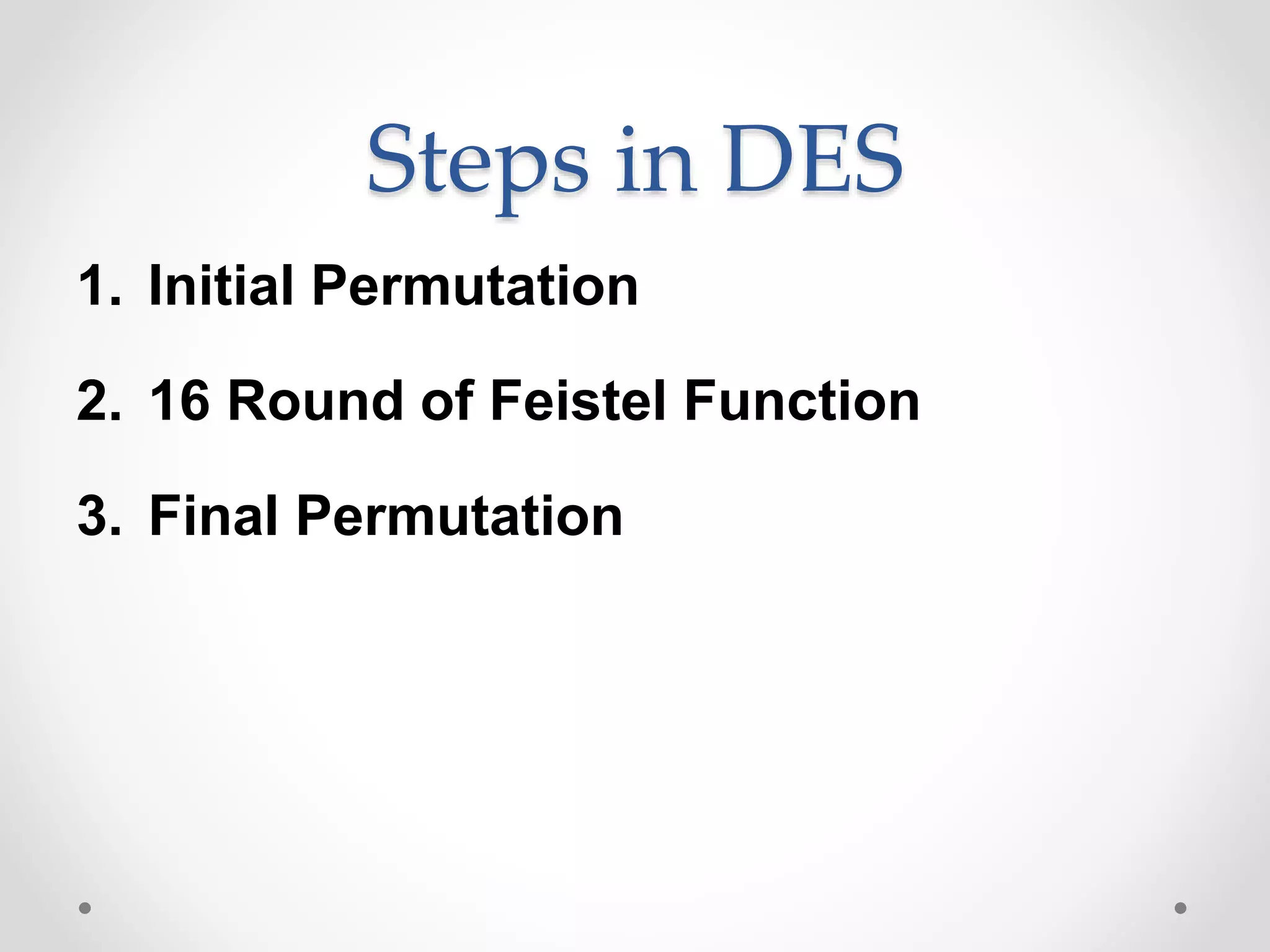 Steps in DES

1. Initial Permutation

2. 16 Round of Feistel Function

3. Final Permutation